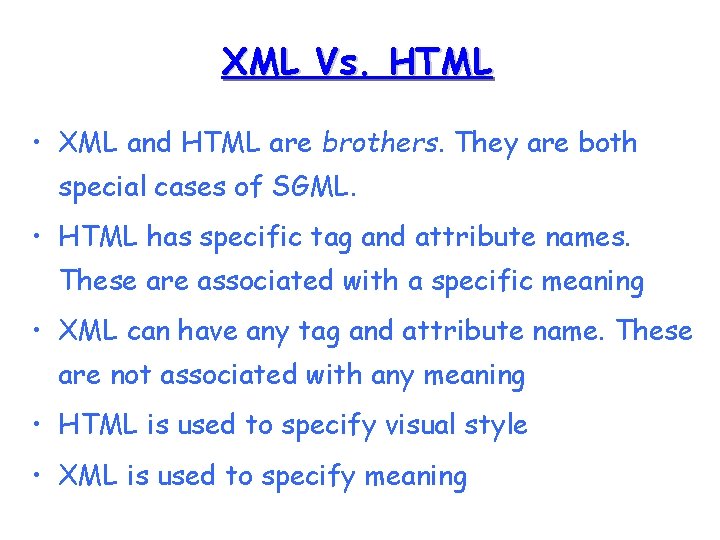 XML Vs. HTML

• XML and HTML are brothers. They are both special cases of SGML.

• HTML has specific tag and attribute names. These are associated with a specific meaning

• XML can have any tag and attribute name. These are not associated with any meaning

• HTML is used to specify visual style

• XML is used to specify meaning